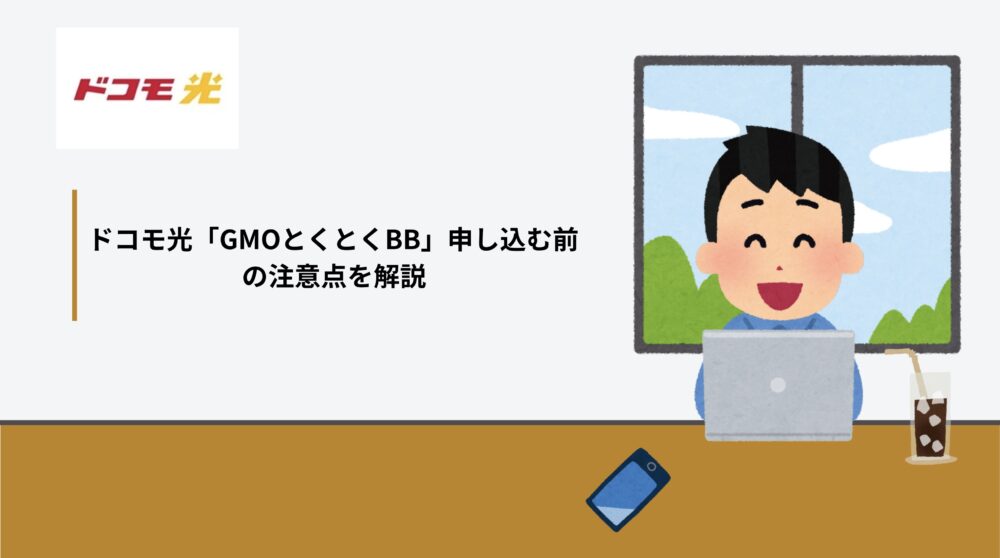 ドコモ光

ドコモ光「GMOとくとくBB」申し込む前の注意点を解説